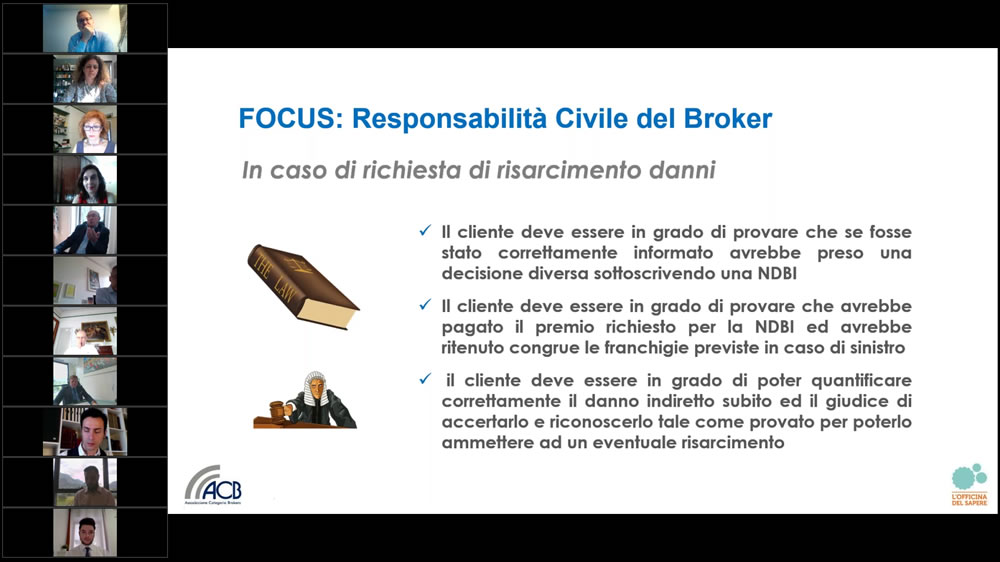 FOCUS: Responsabilità Civile del Broker

In caso di richiesta di risarcimento danni

THE LAW

✓ Il cliente deve essere in grado di provare che se fosse stato correttamente informato avrebbe preso una decisione diversa sottoscrivendo una NDBI

✓ Il cliente deve essere in grado di provare che avrebbe pagato il premio richiesto per la NDBI ed avrebbe ritenuto congrue le franchigie previste in caso di sinistro

✓ il cliente deve essere in grado di poter quantificare correttamente il danno indiretto subito ed il giudice di accertarlo e riconoscerlo tale come provato per poterlo ammettere ad un eventuale risarcimento

ACB
Associazione Categoria Brokers

L'OFFICINA DEL SAPERE